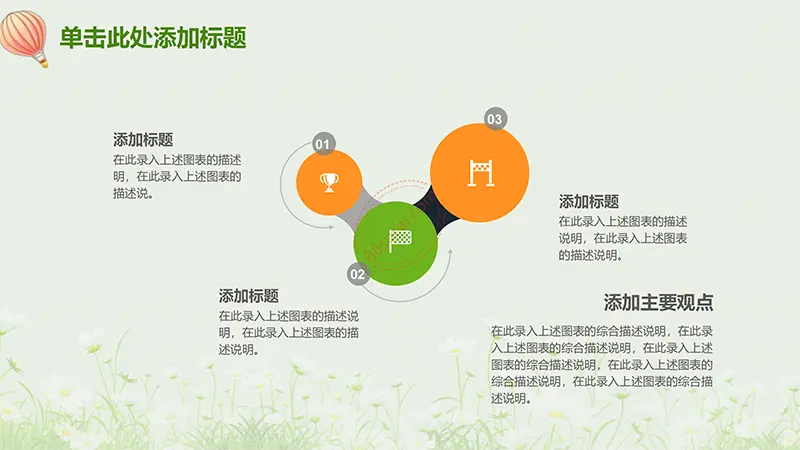 单击此处添加标题

添加标题
在此录入上述图表的描述明，在此录入上述图表的描述说。

01

03

添加标题
在此录入上述图表的描述说明，在此录入上述图表的描述说明。

02

添加标题
在此录入上述图表的描述说明，在此录入上述图表的描述说明。

添加主要观点
在此录入上述图表的综合描述说明，在此录入上述图表的综合描述说明，在此录入上述图表的综合描述说明，在此录入上述图表的综合描述说明，在此录入上述图表的综合描述说明。